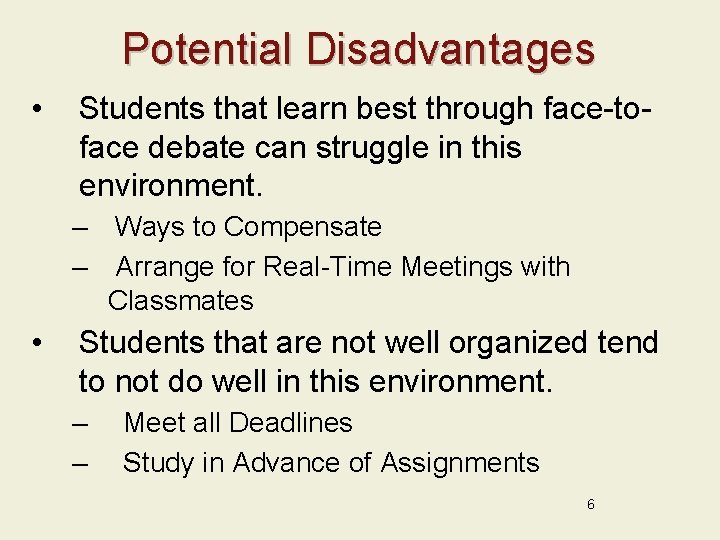 Potential Disadvantages

• Students that learn best through face-to-face debate can struggle in this environment.
– Ways to Compensate
– Arrange for Real-Time Meetings with Classmates

• Students that are not well organized tend to not do well in this environment.
– Meet all Deadlines
– Study in Advance of Assignments

6